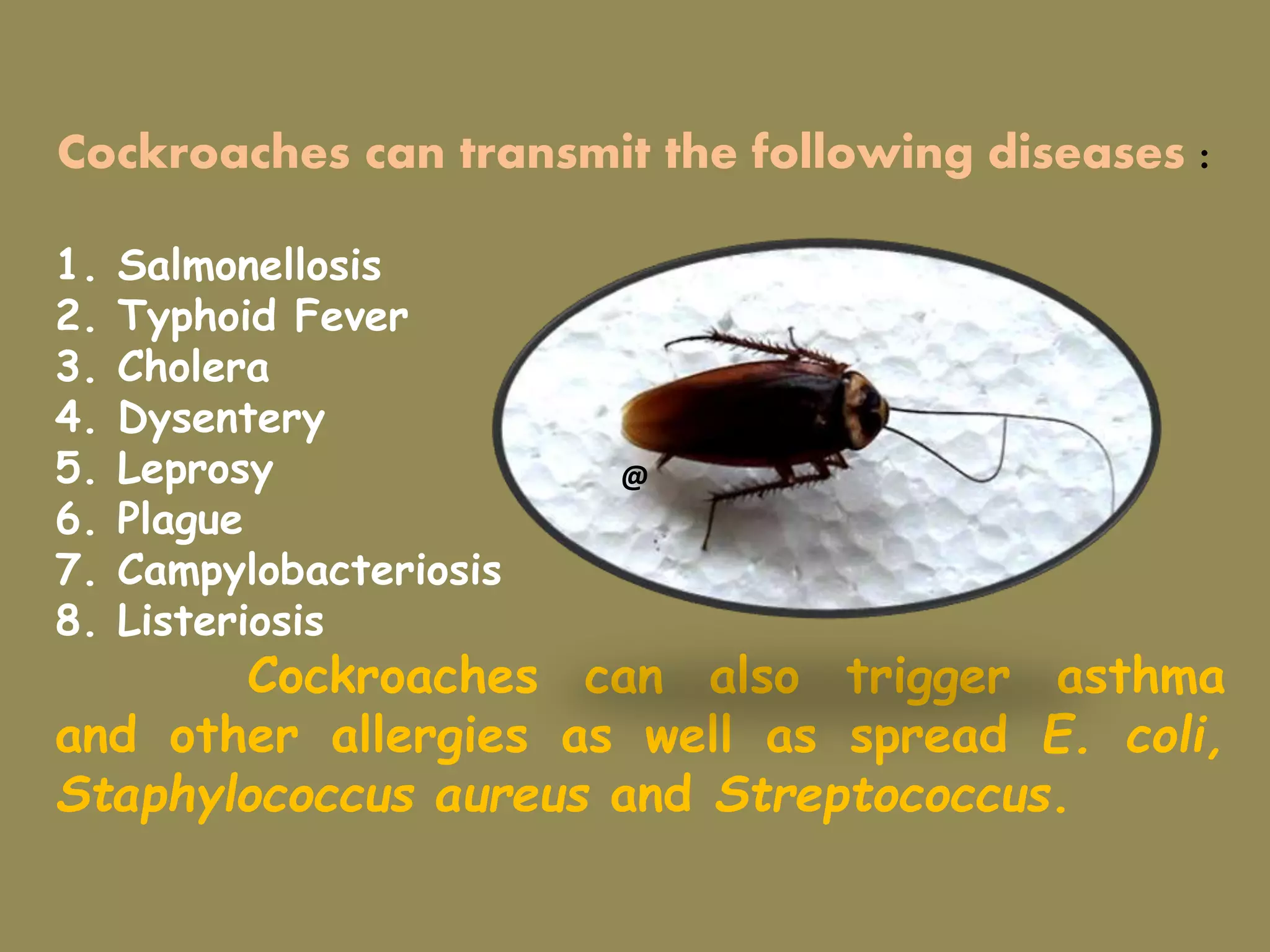 Cockroaches can transmit the following diseases :

1. Salmonellosis
2. Typhoid Fever
3. Cholera
4. Dysentery
5. Leprosy
6. Plague
7. Campylobacteriosis
8. Listeriosis

@

Cockroaches can also trigger asthma and other allergies as well as spread E. coli, Staphylococcus aureus and Streptococcus.